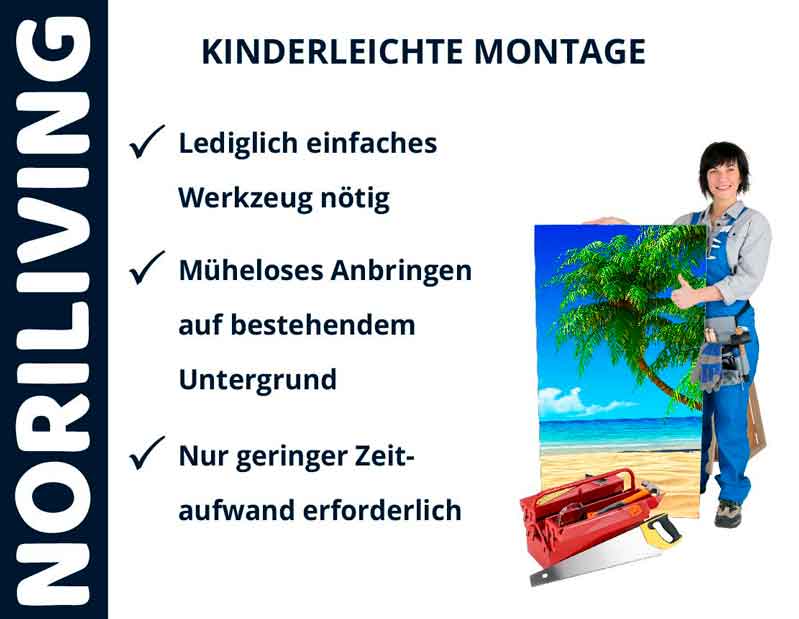 NORILIVING

KINDERLEICHTE MONTAGE

✓ Lediglich einfaches Werkzeug nötig

✓ Müheloses Anbringen auf bestehendem Untergrund

✓ Nur geringer Zeitaufwand erforderlich